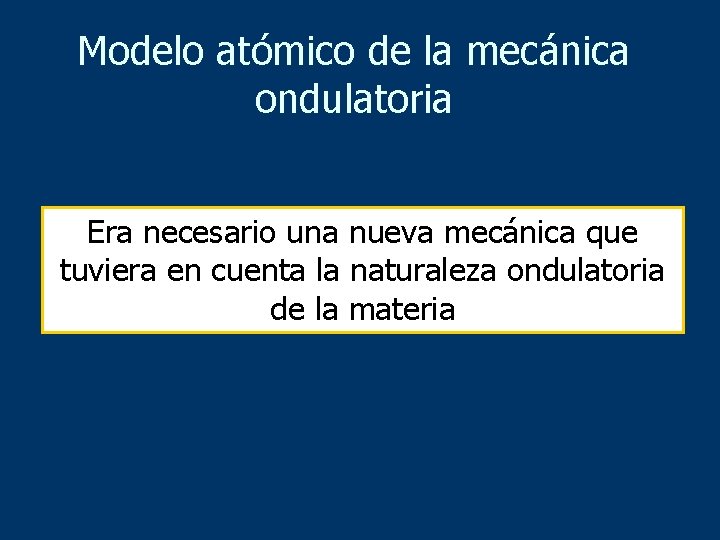 Modelo atómico de la mecánica ondulatoria

Era necesario una nueva mecánica que tuviera en cuenta la naturaleza ondulatoria de la materia